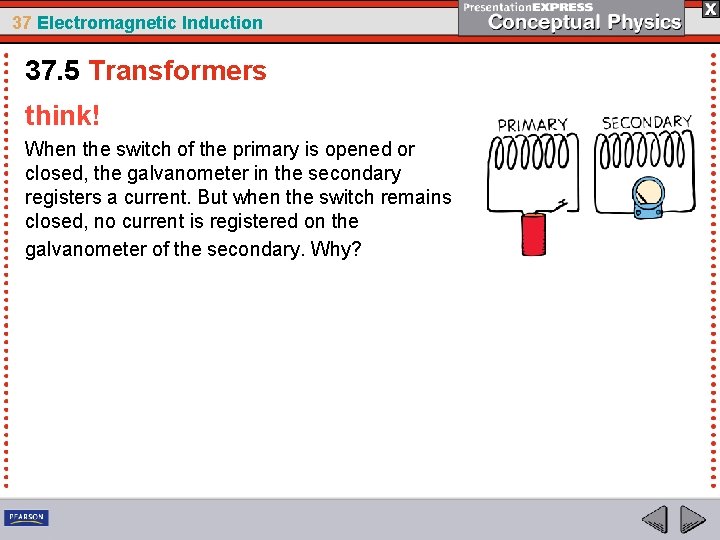 37 Electromagnetic Induction

PresentationEXPRESS
Conceptual Physics

X

37.5 Transformers

think!

When the switch of the primary is opened or closed, the galvanometer in the secondary registers a current. But when the switch remains closed, no current is registered on the galvanometer of the secondary. Why?

PRIMARY

SECONDARY

PEARSON